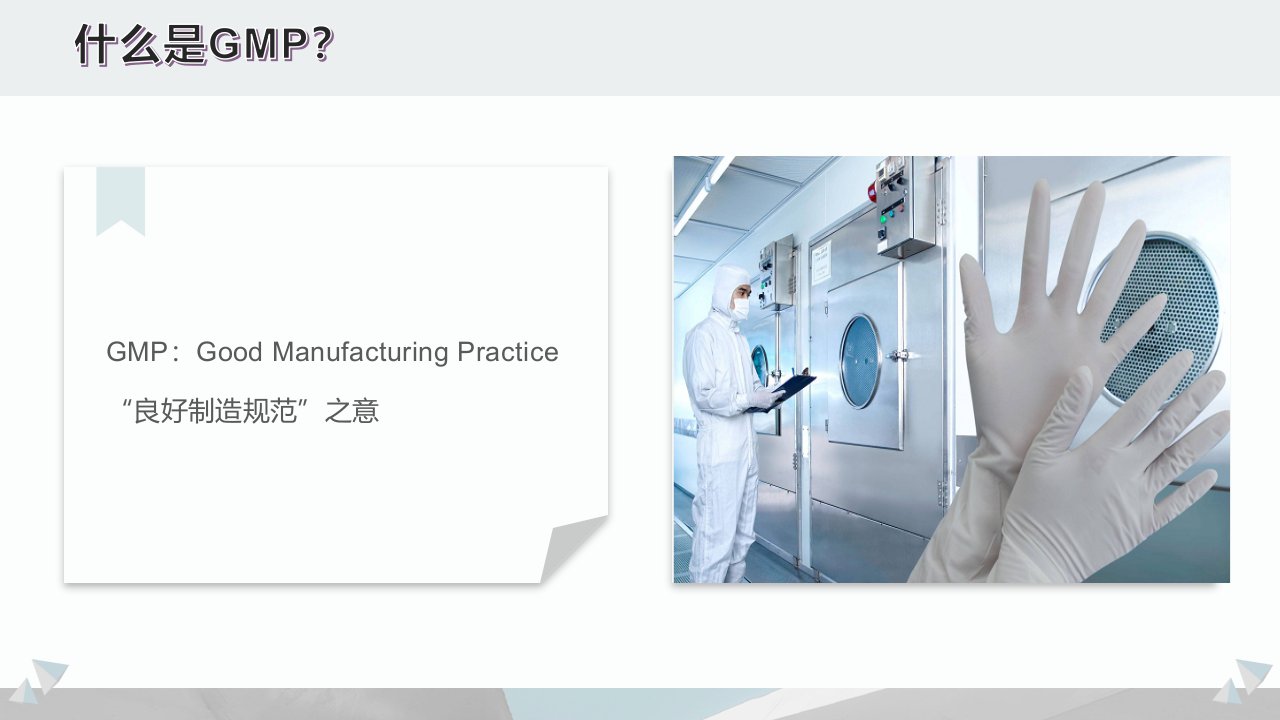 什么是GMP?

GMP：Good Manufacturing Practice

“良好制造规范”之意